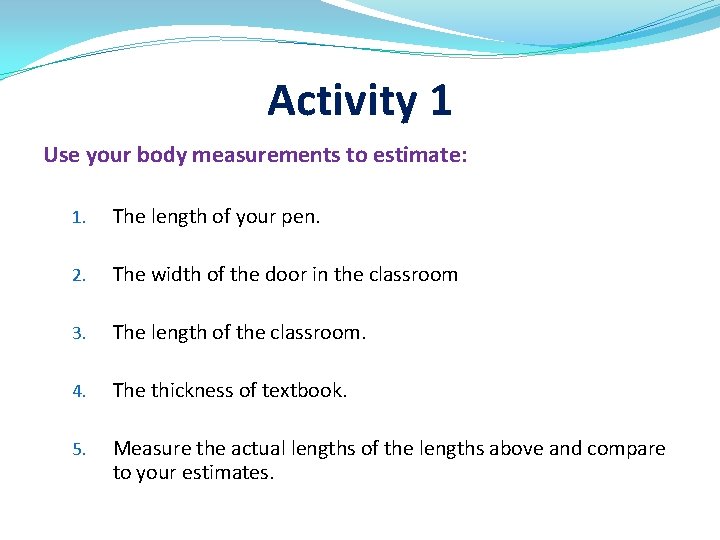 Activity 1

Use your body measurements to estimate:

1. The length of your pen.

2. The width of the door in the classroom

3. The length of the classroom.

4. The thickness of textbook.

5. Measure the actual lengths of the lengths above and compare to your estimates.